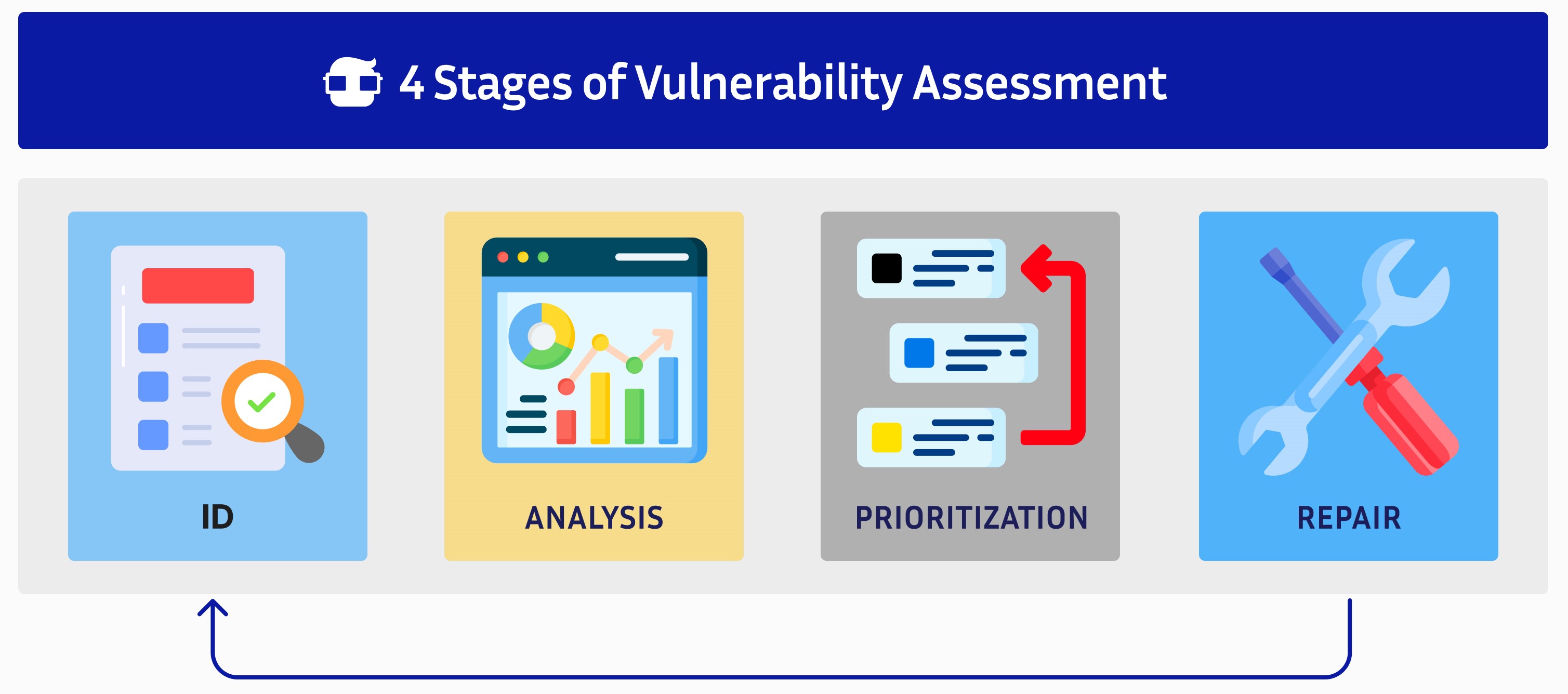 4 Stages of Vulnerability Assessment

ID

ANALYSIS

PRIORITIZATION

REPAIR